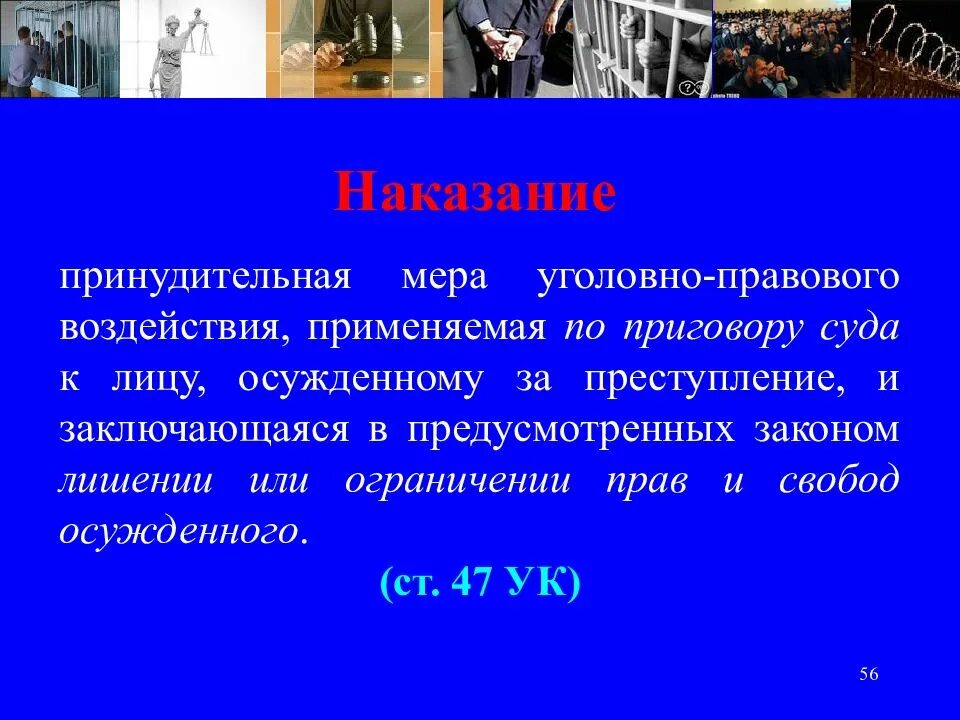 Наказание

принудительная мера уголовно-правового воздействия, применяемая по приговору суда к лицу, осужденному за преступление, и заключающаяся в предусмотренных законом лишении или ограничении прав и свобод осужденного.

(ст. 47 УК)

56